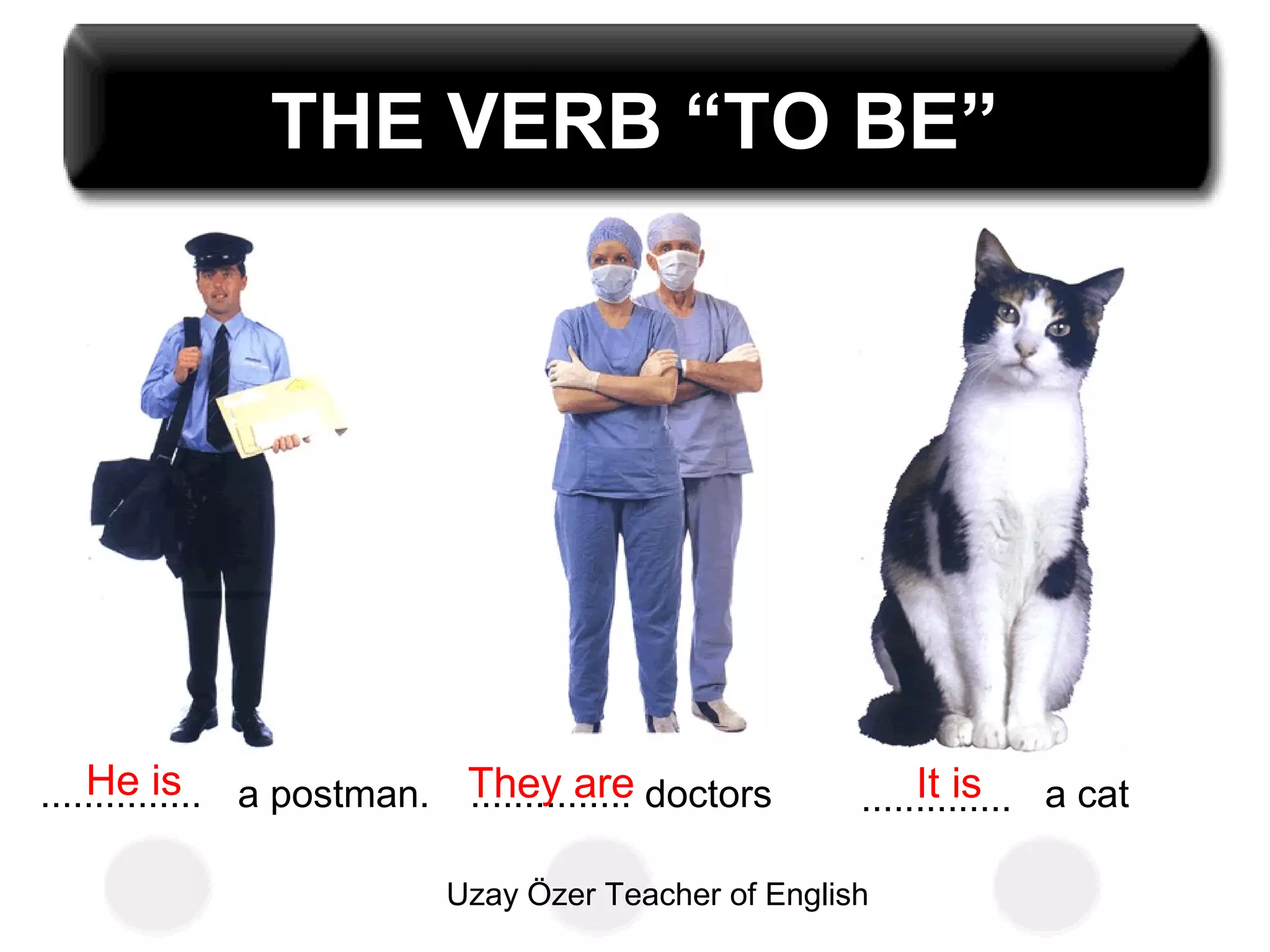 THE VERB “TO BE”

He is
............... a postman.

They are
............... doctors

It is
.............. a cat

Uzay Özer Teacher of English